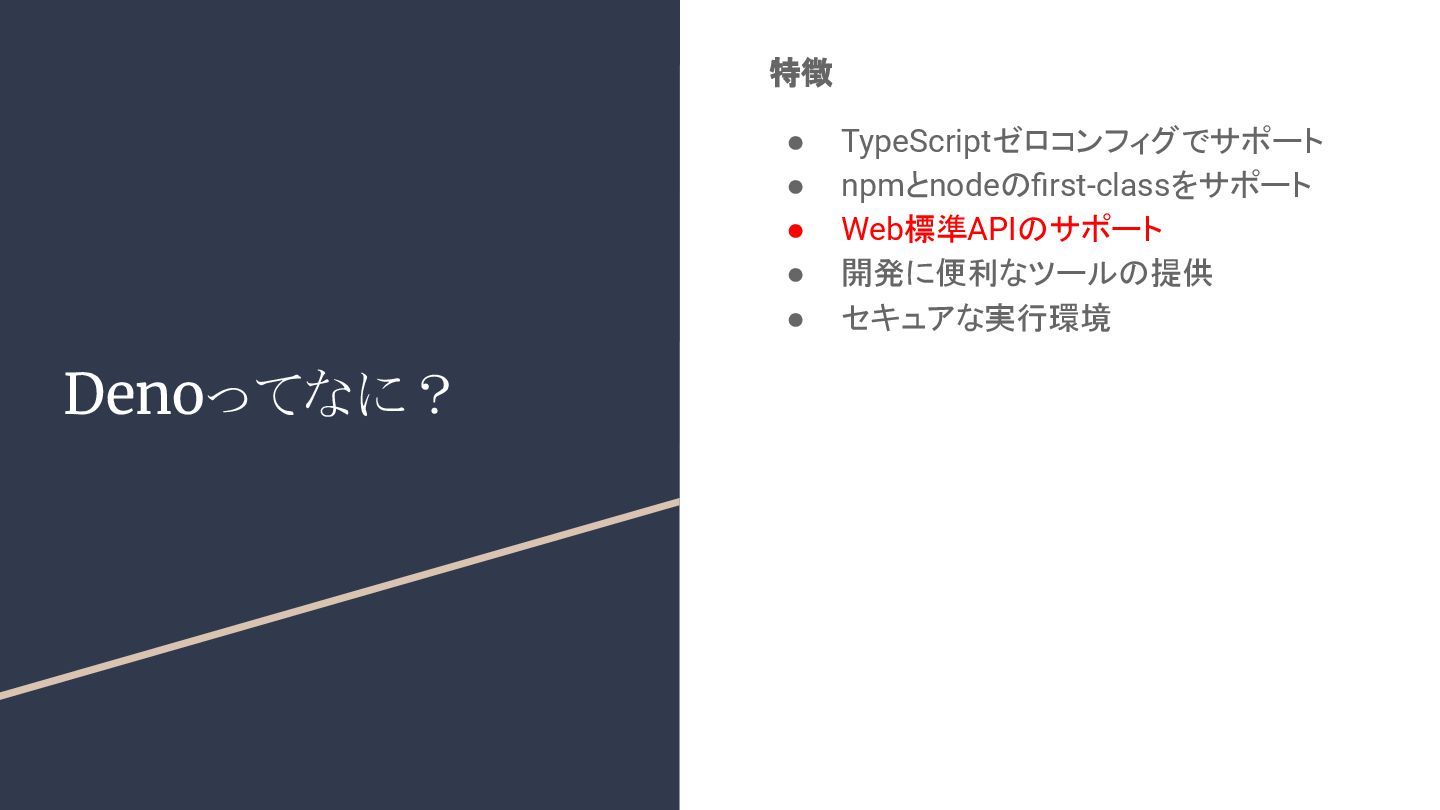 Denoってなに？

特徴

● TypeScriptゼロコンフィグでサポート
● npmとnodeのfirst-classをサポート
● Web標準APIのサポート
● 開発に便利なツールの提供
● セキュアな実行環境